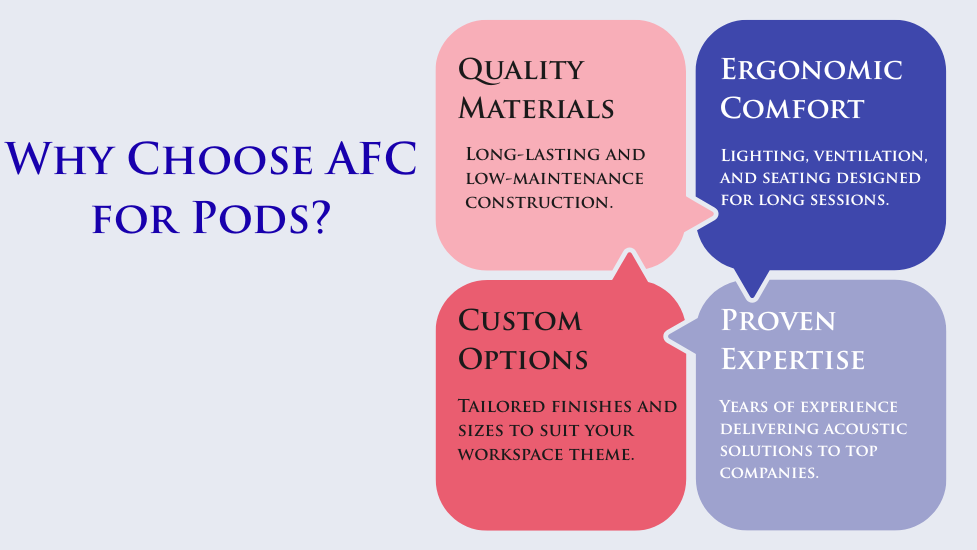 Why Choose AFC for Pods?

Quality Materials

Long-lasting and low-maintenance construction.

Ergonomic Comfort

Lighting, ventilation, and seating designed for long sessions.

Custom Options

Tailored finishes and sizes to suit your workspace theme.

Proven Expertise

Years of experience delivering acoustic solutions to top companies.